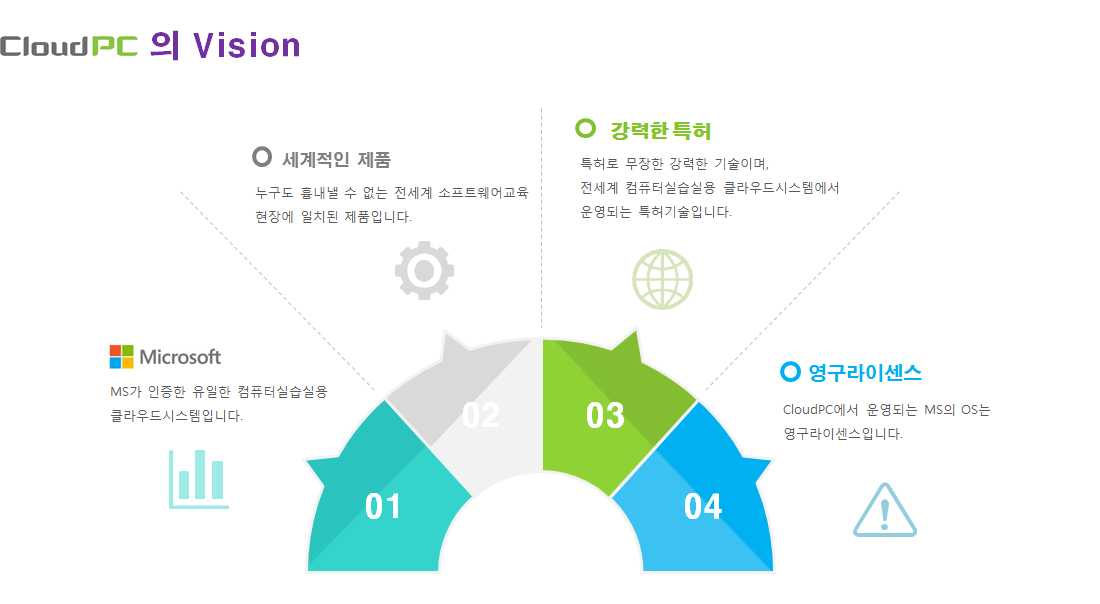 CloudPC 의 Vision

세계적인 제품

누구도 흉내낼 수 없는 전세계 소프트웨어교육 현장에 일치된 제품입니다.

강력한 특허

특허로 무장한 강력한 기술이며, 전세계 컴퓨터실습실용 클라우드시스템에서 운영되는 특허기술입니다.

Microsoft

MS가 인증한 유일한 컴퓨터실습실용 클라우드시스템입니다.

영구라이센스

CloudPC에서 운영되는 MS의 OS는 영구라이센스입니다.

01

02

03

04